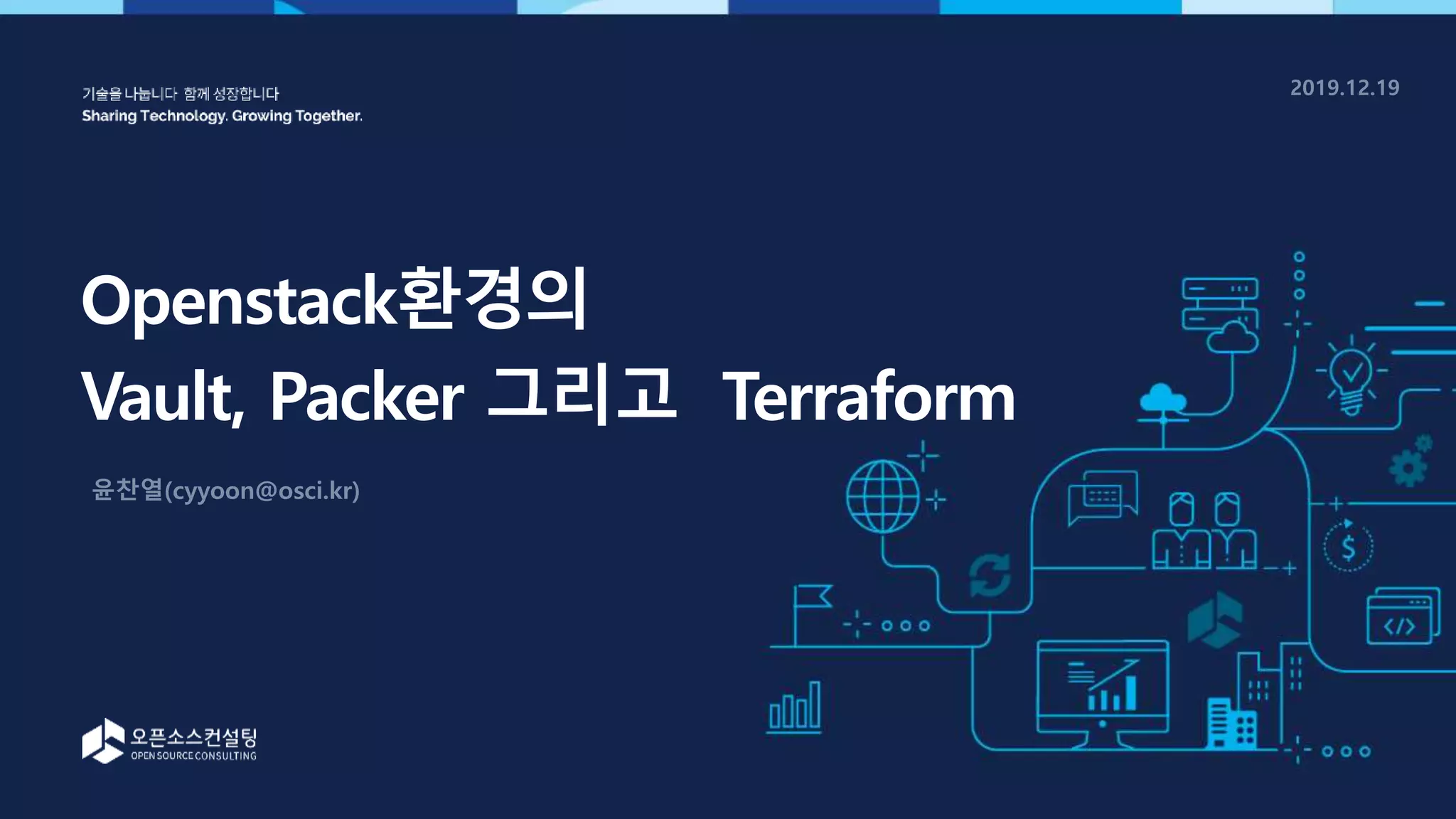 기술을 나눕니다 함께 성장합니다
Sharing Technology. Growing Together.

2019.12.19

Openstack환경의
Vault, Packer 그리고 Terraform

윤찬열(cyyoon@osci.kr)

오픈소스컨설팅
OPEN SOURCE CONSULTING